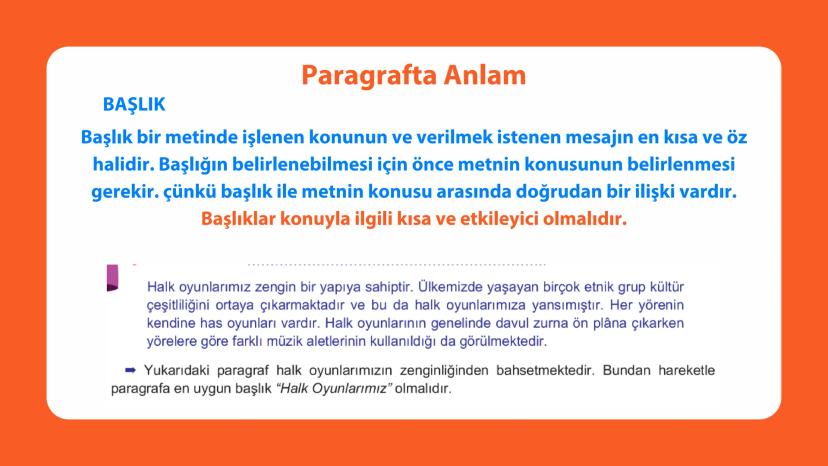 Paragrafta Anlam

BAŞLIK

Başlık bir metinde işlenen konunun ve verilmek istenen mesajın en kısa ve öz halidir. Başlığın belirlenebilmesi için önce metnin konusunun belirlenmesi gerekir. çünkü başlık ile metnin konusu arasında doğrudan bir ilişki vardır. Başlıklar konuyla ilgili kısa ve etkileyici olmalıdır.

Halk oyunlarımız zengin bir yapıya sahiptir. Ülkemizde yaşayan birçok etnik grup kültür çeşitliliğini ortaya çıkarmaktadır ve bu da halk oyunlarımıza yansımıştır. Her yörenin kendine has oyunları vardır. Halk oyunlarının genelinde davul zurna ön plâna çıkarken yörelere göre farklı müzik aletlerinin kullanıldığı da görülmektedir.

➡ Yukarıdaki paragraf halk oyunlarımızın zenginliğinden bahsetmektedir. Bundan hareketle paragrafa en uygun başlık "Halk Oyunlarımız" olmalıdır.